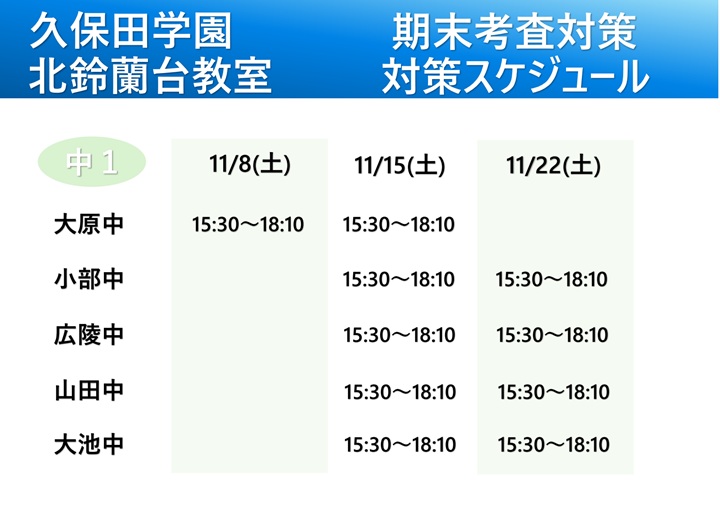 久保田学園
北鈴蘭台教室

期末考査対策
対策スケジュール

| 中１ | 11/8(土) | 11/15(土) | 11/22(土) |
|---|---|---|---|
| 大原中 | 15:30～18:10 | 15:30～18:10 | |
| 小部中 | | 15:30～18:10 | 15:30～18:10 |
| 広陵中 | | 15:30～18:10 | 15:30～18:10 |
| 山田中 | | 15:30～18:10 | 15:30～18:10 |
| 大池中 | | 15:30～18:10 | 15:30～18:10 |